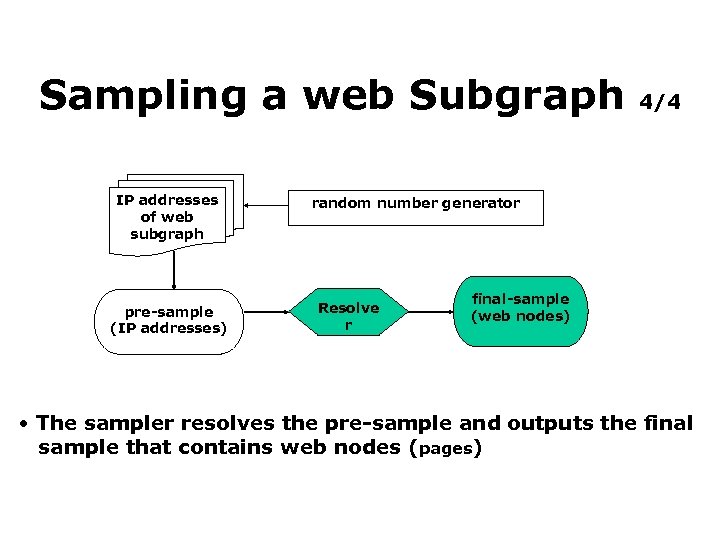 Sampling a web Subgraph 4/4

IP addresses of web subgraph

random number generator

pre-sample (IP addresses)

Resolve r

final-sample (web nodes)

• The sampler resolves the pre-sample and outputs the final sample that contains web nodes (pages)